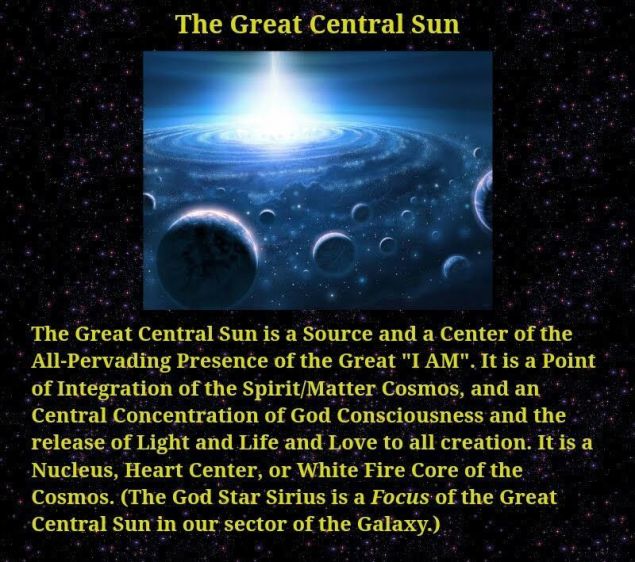 The Great Central Sun

The Great Central Sun is a Source and a Center of the All-Pervading Presence of the Great "I AM". It is a Point of Integration of the Spirit/Matter Cosmos, and an Central Concentration of God Consciousness and the release of Light and Life and Love to all creation. It is a Nucleus, Heart Center, or White Fire Core of the Cosmos. (The God Star Sirius is a Focus of the Great Central Sun in our sector of the Galaxy.)